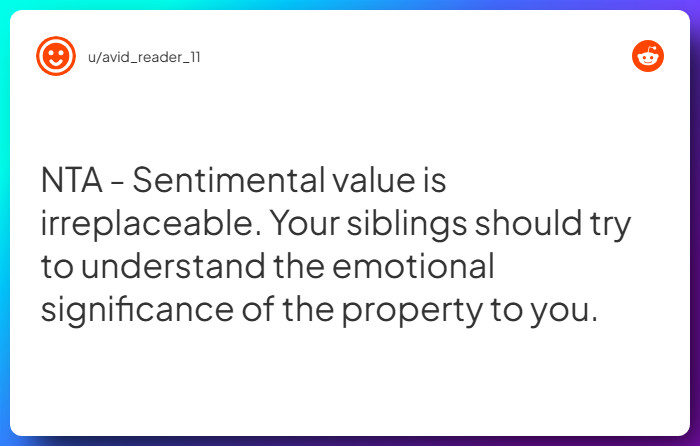 u/avid_reader_11

NTA - Sentimental value is irreplaceable. Your siblings should try to understand the emotional significance of the property to you.